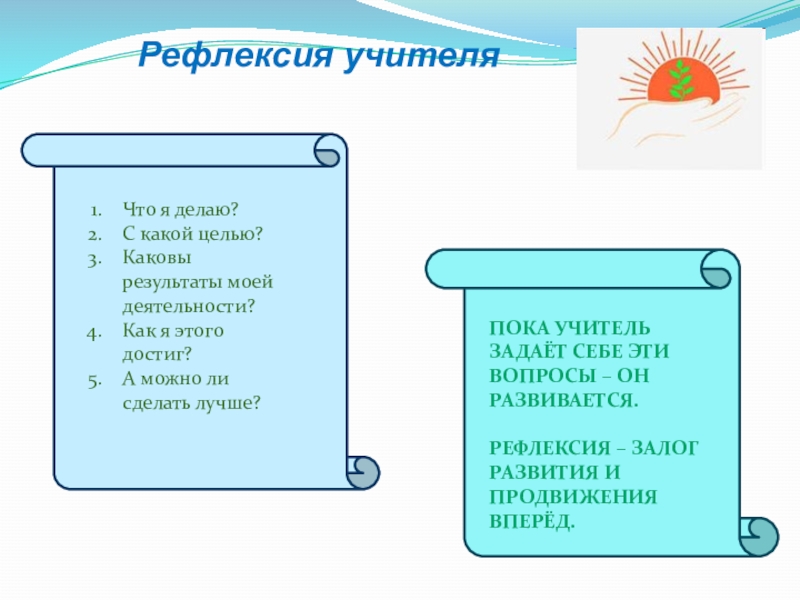 Рефлексия учителя

1. Что я делаю?
2. С какой целью?
3. Каковы результаты моей деятельности?
4. Как я этого достиг?
5. А можно ли сделать лучше?

ПОКА УЧИТЕЛЬ ЗАДАЁТ СЕБЕ ЭТИ ВОПРОСЫ – ОН РАЗВИВАЕТСЯ.

РЕФЛЕКСИЯ – ЗАЛОГ РАЗВИТИЯ И ПРОДВИЖЕНИЯ ВПЕРЁД.